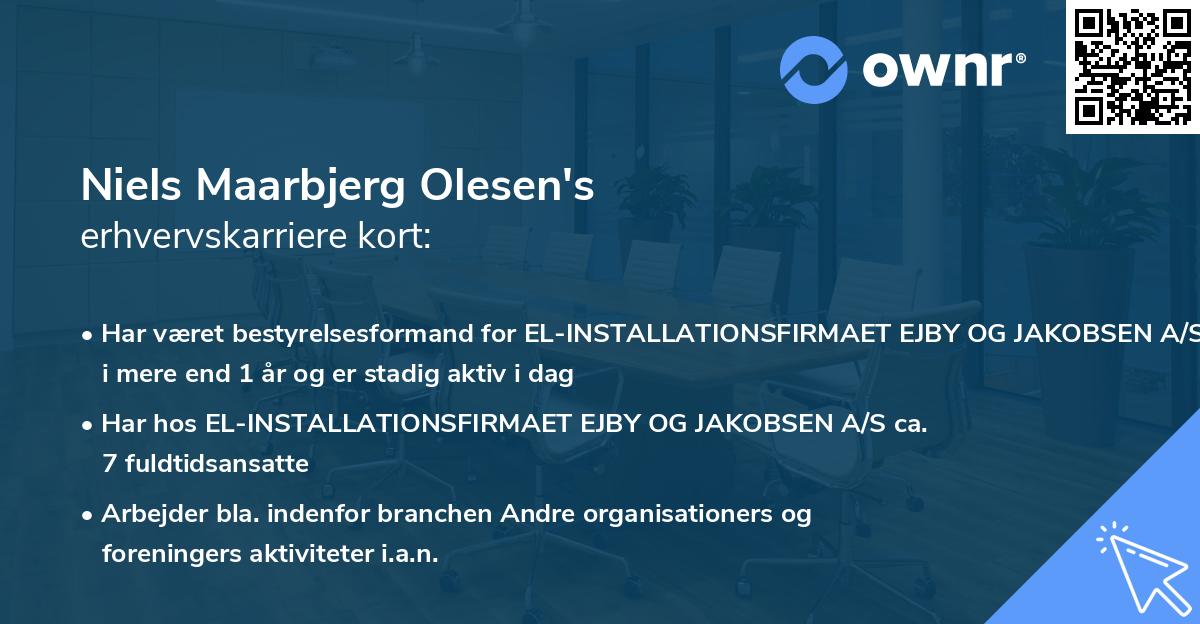 ownr®

Niels Maarbjerg Olesen's
erhvervskarriere kort:

• Har været bestyrelsesformand for EL-INSTALLATIONSFIRMAET EJBY OG JAKOBSEN A/S i mere end 1 år og er stadig aktiv i dag

• Har hos EL-INSTALLATIONSFIRMAET EJBY OG JAKOBSEN A/S ca. 7 fuldtidsansatte

• Arbejder bla. indenfor branchen Andre organisationers og foreningers aktiviteter i.a.n.